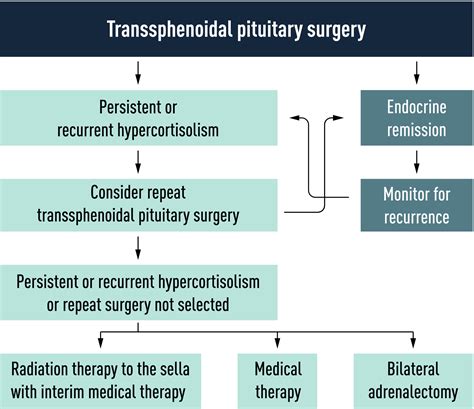 Transsphenoidal pituitary surgery

Persistent or recurrent hypercortisolism

Endocrine remission

Consider repeat transsphenoidal pituitary surgery

Monitor for recurrence

Persistent or recurrent hypercortisolism or repeat surgery not selected

Radiation therapy to the sella with interim medical therapy

Medical therapy

Bilateral adrenalectomy